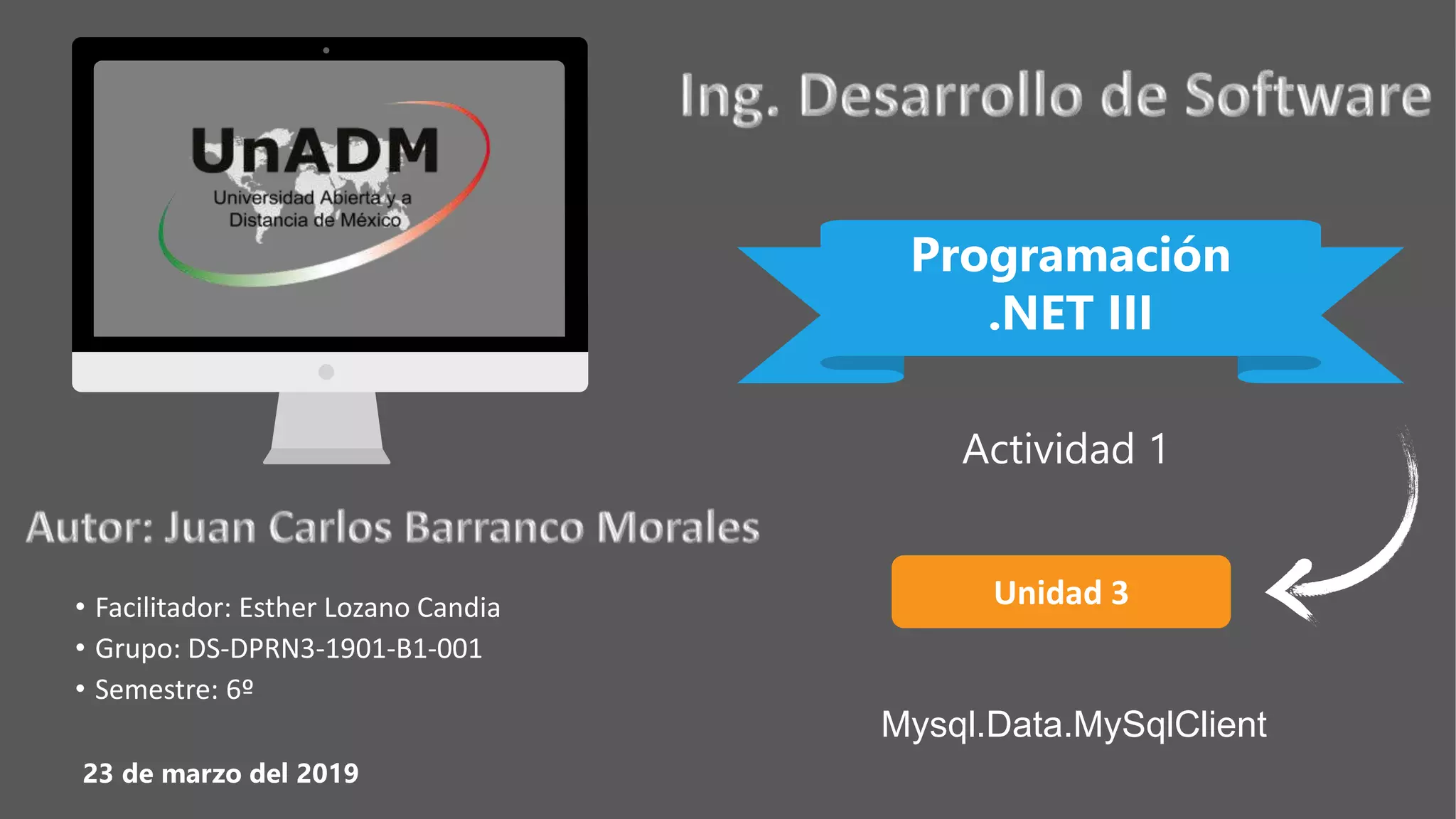 UnADM
Universidad Abierta y a Distancia de México

Ing. Desarrollo de Software

Programación .NET III

Actividad 1

Autor: Juan Carlos Barranco Morales

Unidad 3

• Facilitador: Esther Lozano Candia
• Grupo: DS-DPRN3-1901-B1-001
• Semestre: 6º

Mysql.Data.MySqlClient

23 de marzo del 2019